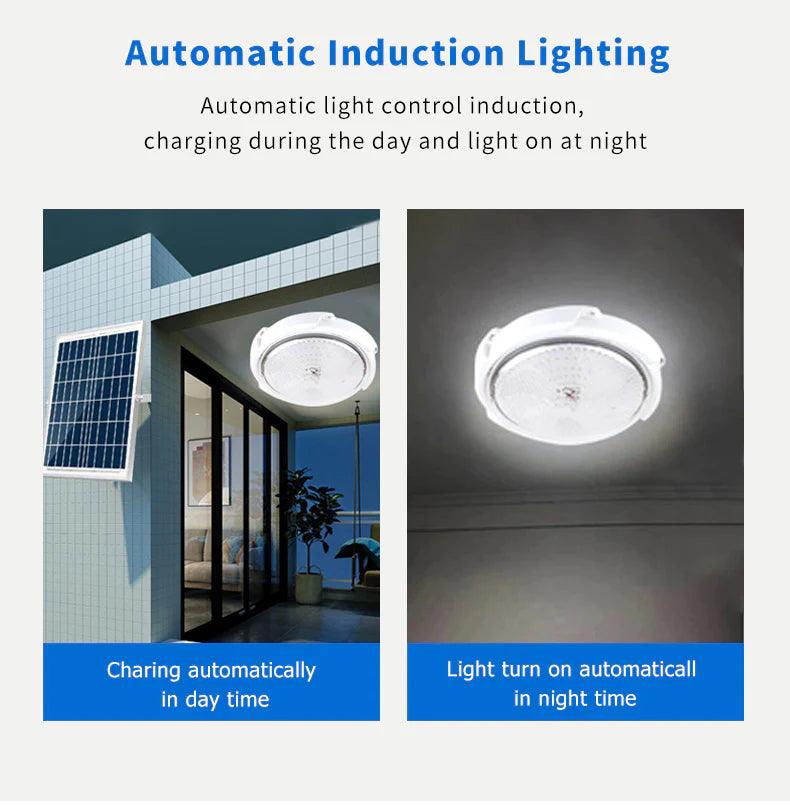 Automatic Induction Lighting

Automatic light control induction,
charging during the day and light on at night

Charing automatically
in day time

Light turn on automaticall
in night time